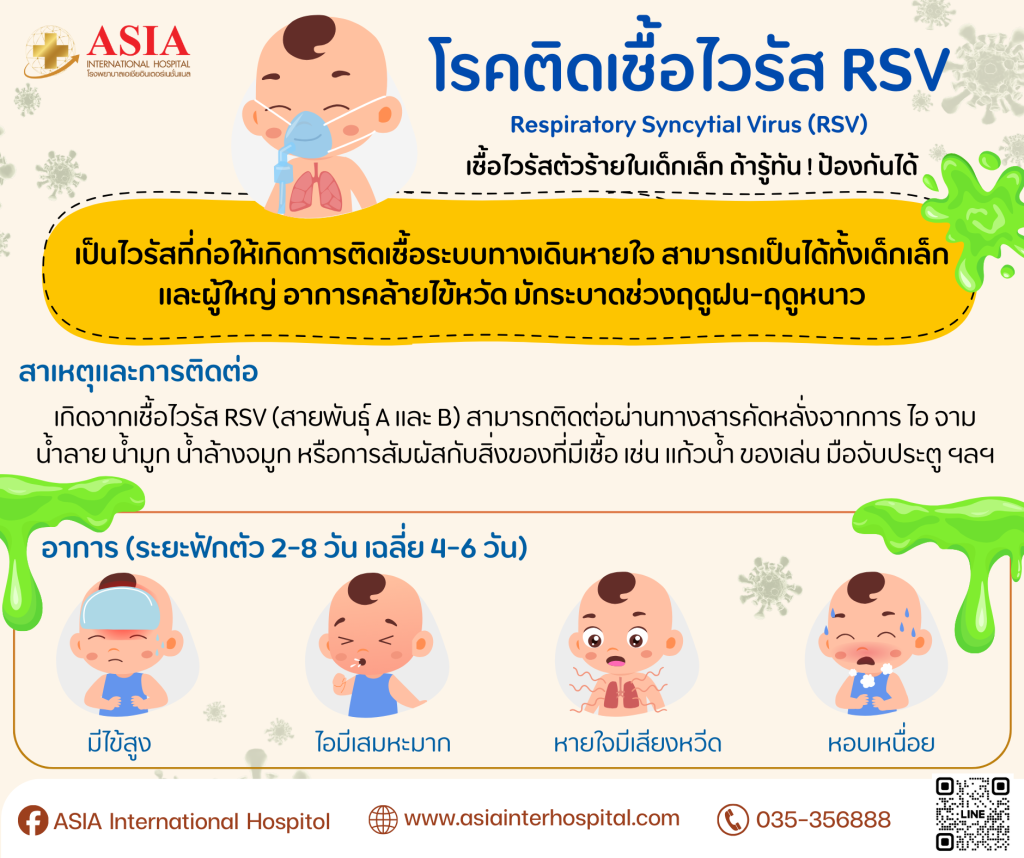 ASIA
INTERNATIONAL HOSPITAL
โรงพยาบาลเอเชียอินเตอร์เนชั่นแนล

โรคติดเชื้อไวรัส RSV
Respiratory Syncytial Virus (RSV)
เชื้อไวรัสตัวร้ายในเด็กเล็ก ถ้ารู้ทัน ! ป้องกันได้

เป็นไวรัสที่ก่อให้เกิดการติดเชื้อระบบทางเดินหายใจ สามารถเป็นได้ทั้งเด็กเล็ก และผู้ใหญ่ อาการคล้ายไข้หวัด มักระบาดช่วงฤดูฝน-ฤดูหนาว

สาเหตุและการติดต่อ
เกิดจากเชื้อไวรัส RSV (สายพันธุ์ A และ B) สามารถติดต่อผ่านทางสารคัดหลั่งจากการ ไอ จาม น้ำลาย น้ำมูก น้ำล้างจมูก หรือการสัมผัสกับสิ่งของที่มีเชื้อ เช่น แก้วน้ำ ของเล่น มือจับประตู ฯลฯ

อาการ (ระยะฟักตัว 2-8 วัน เฉลี่ย 4-6 วัน)
มีไข้สูง
ไอมีเสมหะมาก
หายใจมีเสียงหวีด
หอบเหนื่อย

ASIA International Hospitol
www.asiainterhospital.com
035-356888
LINE